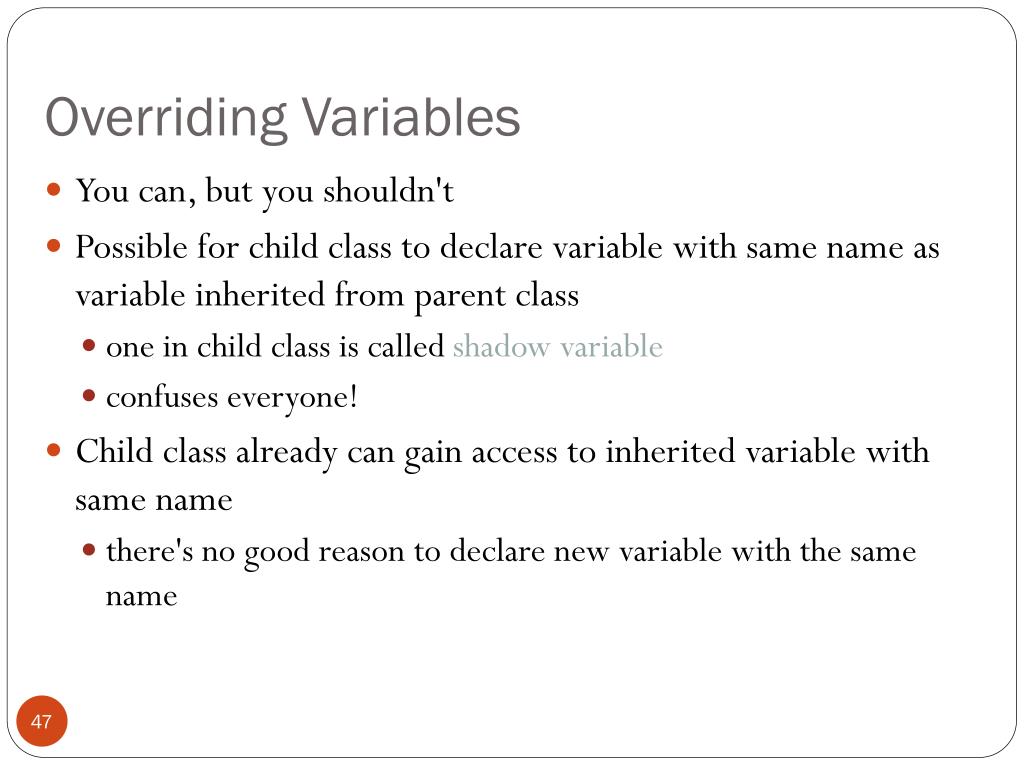 Overriding Variables

- You can, but you shouldn't
- Possible for child class to declare variable with same name as variable inherited from parent class
  - one in child class is called shadow variable
  - confuses everyone!
- Child class already can gain access to inherited variable with same name
  - there's no good reason to declare new variable with the same name

47